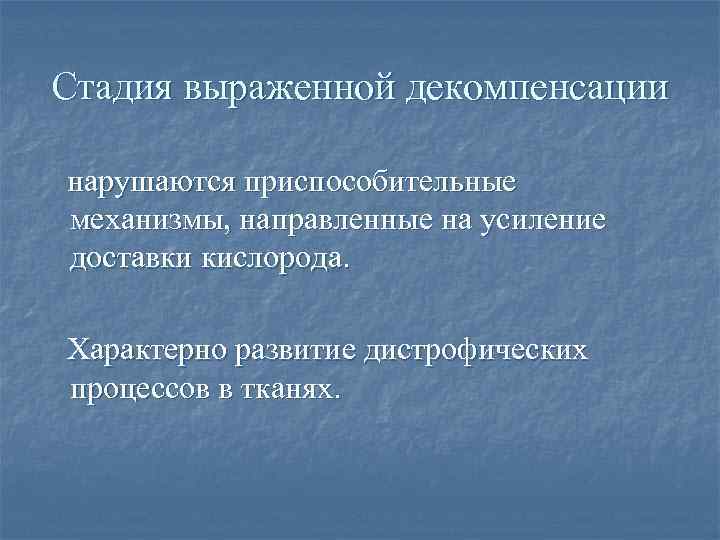 Стадия выраженной декомпенсации

нарушаются приспособительные механизмы, направленные на усиление доставки кислорода.

Характерно развитие дистрофических процессов в тканях.